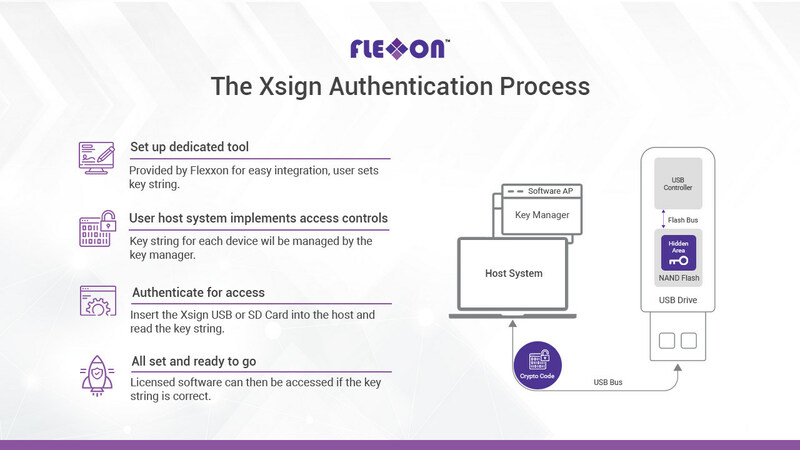 FLEXXON™

The Xsign Authentication Process

Set up dedicated tool

Provided by Flexxon for easy integration, user sets key string.

User host system implements access controls

Key string for each device wil be managed by the key manager.

Authenticate for access

Insert the Xsign USB or SD Card into the host and read the key string.

All set and ready to go

Licensed software can then be accessed if the key string is correct.

Software AP

Key Manager

Host System

Crypto Code

USB Bus

USB Controller

Flash Bus

Hidden Area

NAND Flash

USB Drive